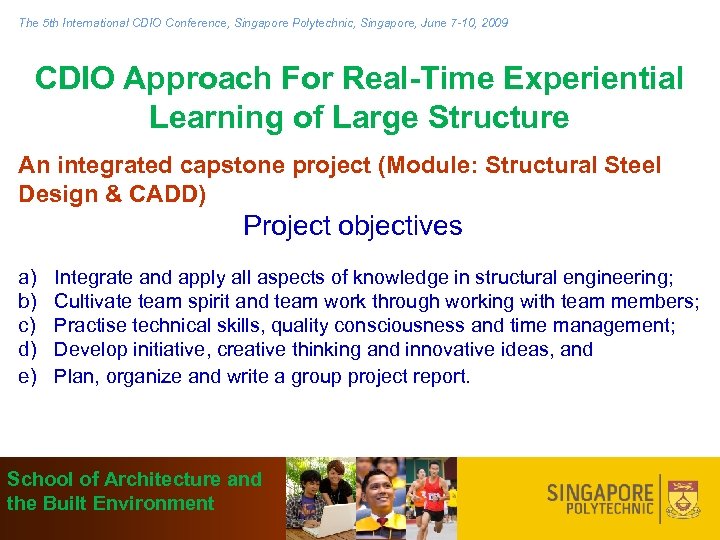 The 5th International CDIO Conference, Singapore Polytechnic, Singapore, June 7-10, 2009

CDIO Approach For Real-Time Experiential Learning of Large Structure

An integrated capstone project (Module: Structural Steel Design & CADD)

Project objectives

a) Integrate and apply all aspects of knowledge in structural engineering;
b) Cultivate team spirit and team work through working with team members;
c) Practise technical skills, quality consciousness and time management;
d) Develop initiative, creative thinking and innovative ideas, and
e) Plan, organize and write a group project report.

School of Architecture and the Built Environment

SINGAPORE POLYTECHNIC